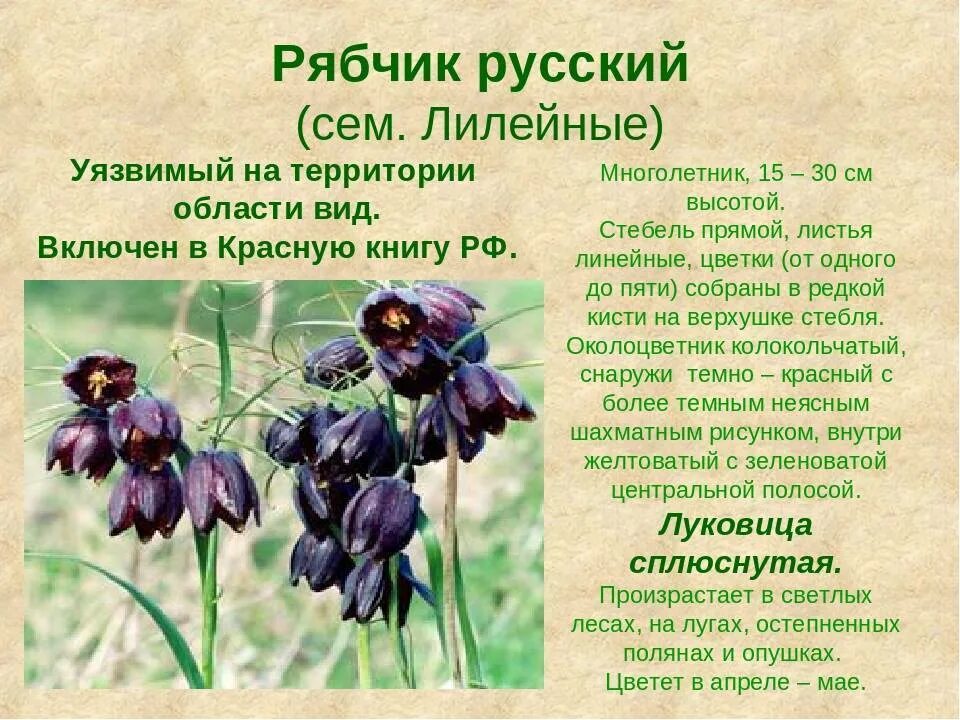 Рябчик русский
(сем. Лилейные)

Уязвимый на территории области вид.
Включен в Красную книгу РФ.

Многолетник, 15 – 30 см высотой.
Стебель прямой, листья линейные, цветки (от одного до пяти) собраны в редкой кисти на верхушке стебля.
Околоцветник колокольчатый, снаружи темно – красный с более темным неясным шахматным рисунком, внутри желтоватый с зеленоватой центральной полосой.

Луковица сплюснутая.

Произрастает в светлых лесах, на лугах, остепненных полянах и опушках.
Цветет в апреле – мае.